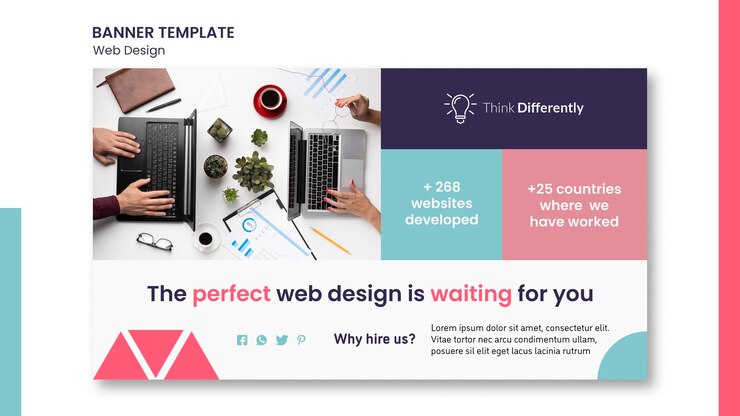 BANNER TEMPLATE
Web Design

Think Differently

+ 268 websites developed

+25 countries where we have worked

The perfect web design is waiting for you

Why hire us?

Lorem ipsum dolor sit amet, consectetur elit. Vitae tortor nec arcu condimentum ullam, posuere sil elit eget lacus lacinia rutrum